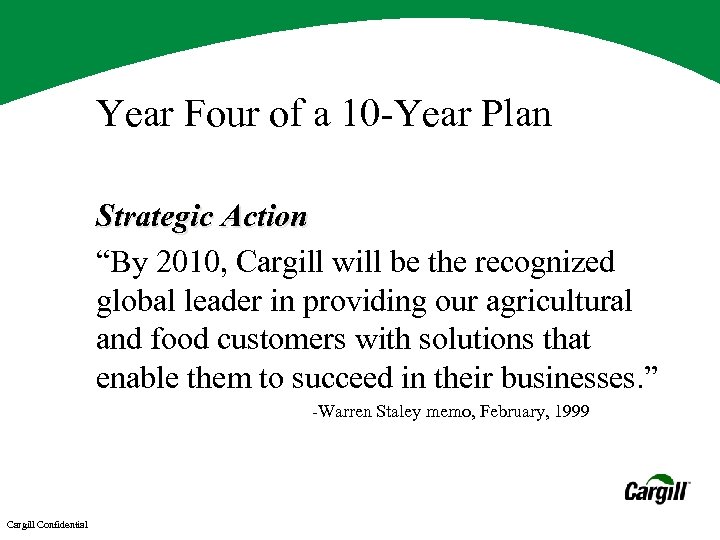 Year Four of a 10-Year Plan

Strategic Action

“By 2010, Cargill will be the recognized global leader in providing our agricultural and food customers with solutions that enable them to succeed in their businesses.”

-Warren Staley memo, February, 1999

Cargill

Cargill Confidential